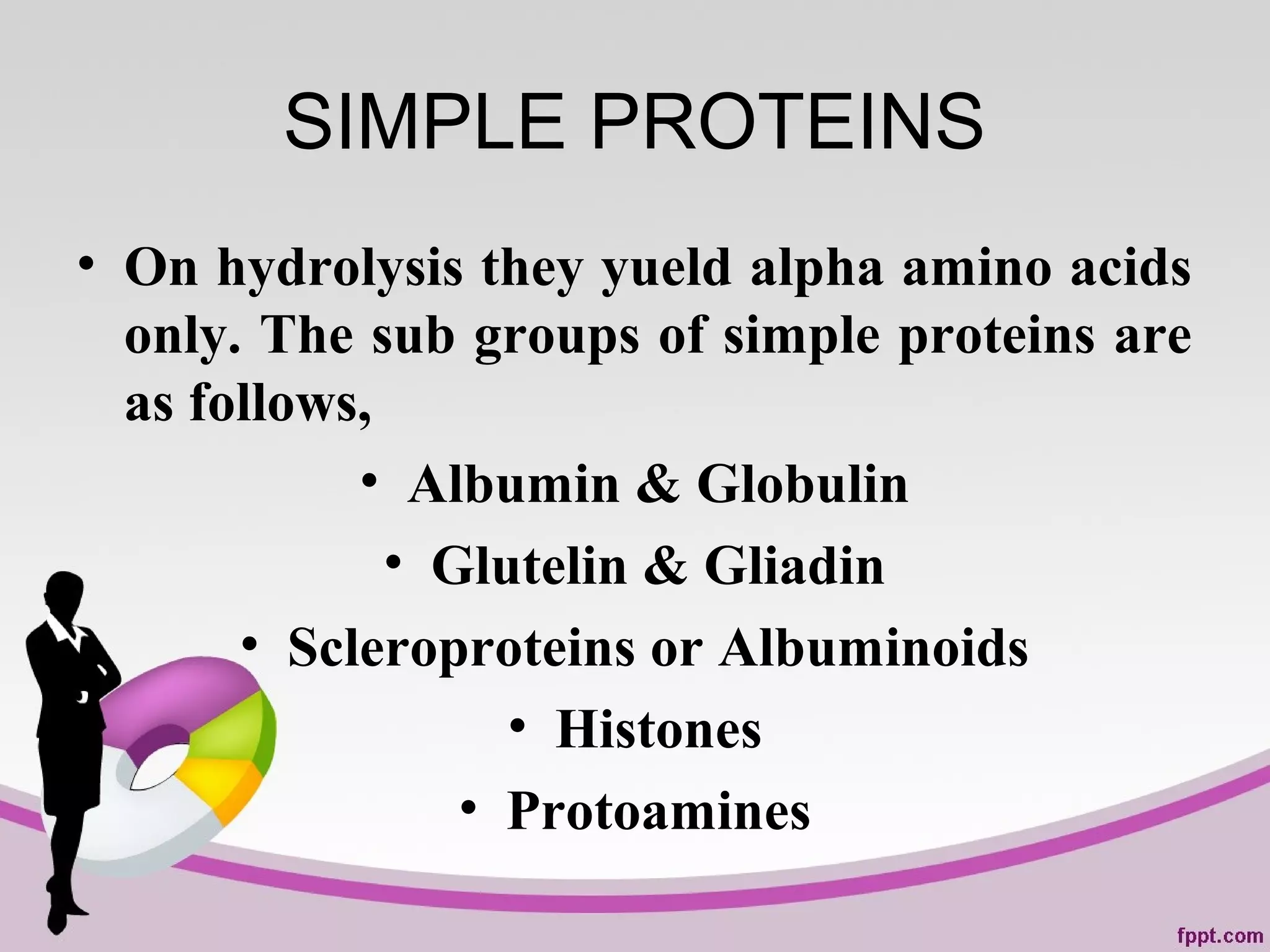 SIMPLE PROTEINS

• On hydrolysis they yueld alpha amino acids only. The sub groups of simple proteins are as follows,

• Albumin & Globulin
• Glutelin & Gliadin
• Scleroproteins or Albuminoids
• Histones
• Protoamines

fppt.com